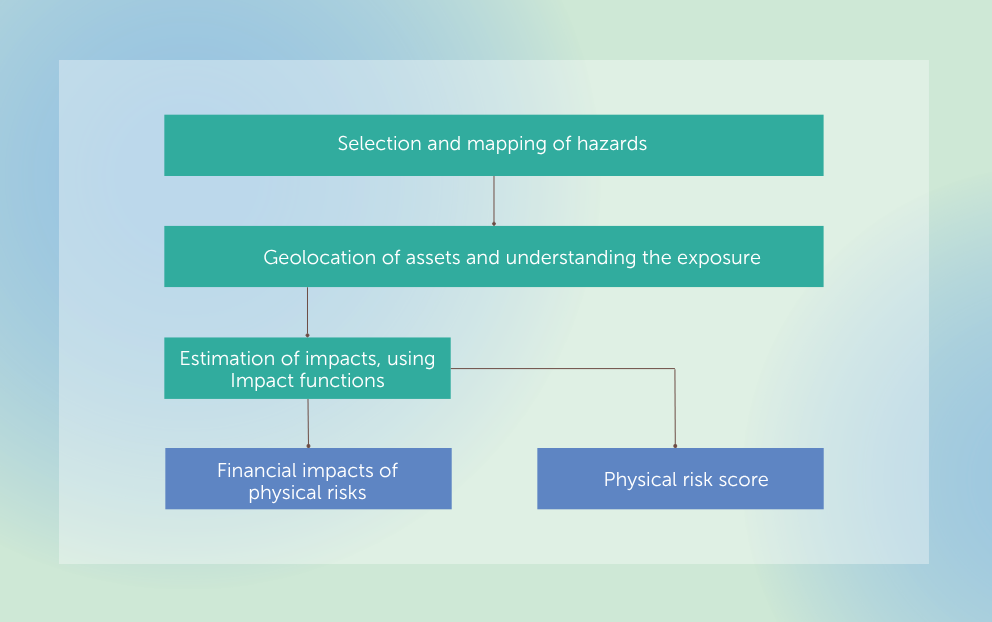 Selection and mapping of hazards

Geolocation of assets and understanding the exposure

Estimation of impacts, using Impact functions

Financial impacts of physical risks

Physical risk score